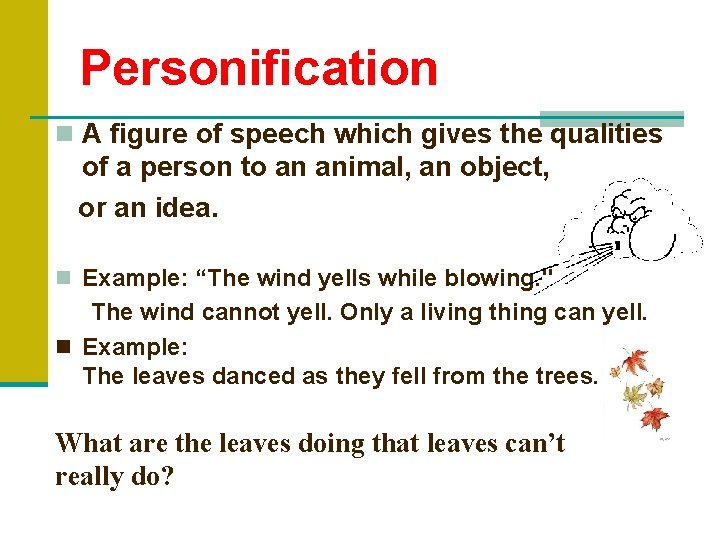 Personification

A figure of speech which gives the qualities of a person to an animal, an object, or an idea.

Example: “The wind yells while blowing."
The wind cannot yell. Only a living thing can yell.

Example:
The leaves danced as they fell from the trees.

What are the leaves doing that leaves can’t really do?